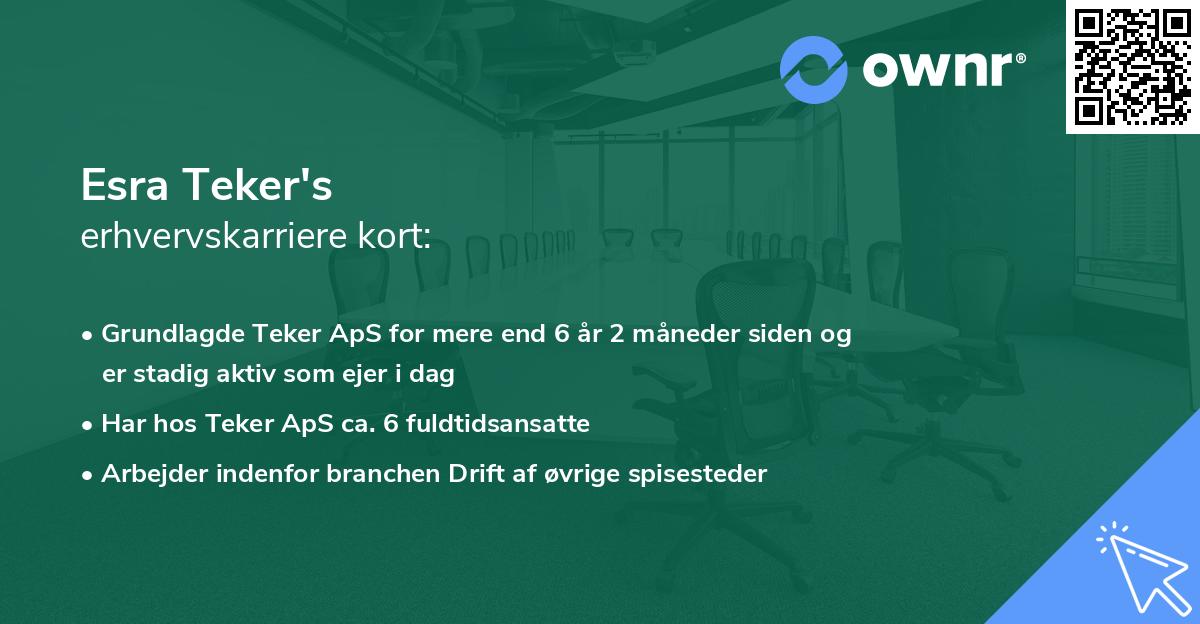 ownr®

Esra Teker's
erhvervskarriere kort:

• Grundlagde Teker ApS for mere end 6 år 2 måneder siden og er stadig aktiv som ejer i dag
• Har hos Teker ApS ca. 6 fuldtidsansatte
• Arbejder indenfor branchen Drift af øvrige spisesteder